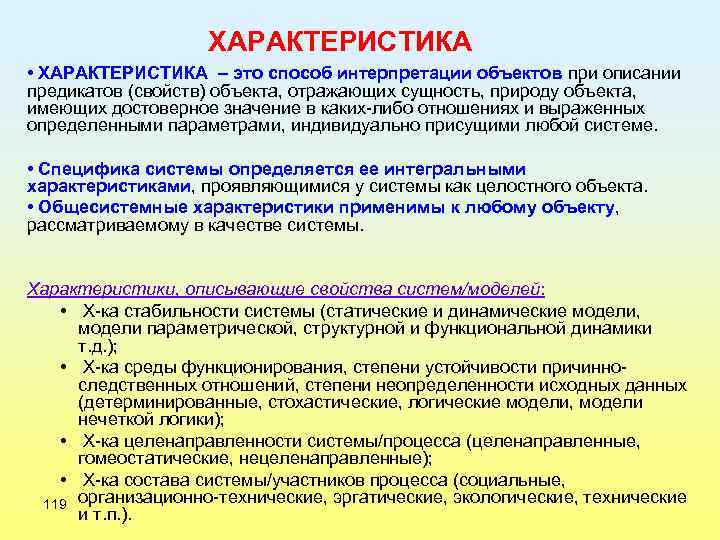 ХАРАКТЕРИСТИКА

• ХАРАКТЕРИСТИКА – это способ интерпретации объектов при описании предикатов (свойств) объекта, отражающих сущность, природу объекта, имеющих достоверное значение в каких-либо отношениях и выраженных определенными параметрами, индивидуально присущими любой системе.

• Специфика системы определяется ее интегральными характеристиками, проявляющимися у системы как целостного объекта.
• Общесистемные характеристики применимы к любому объекту, рассматриваемому в качестве системы.

Характеристики, описывающие свойства систем/моделей:
• Х-ка стабильности системы (статические и динамические модели, модели параметрической, структурной и функциональной динамики т.д.);
• Х-ка среды функционирования, степени устойчивости причинно-следственных отношений, степени неопределенности исходных данных (детерминированные, стохастические, логические модели, модели нечеткой логики);
• Х-ка целенаправленности системы/процесса (целенаправленные, гомеостатические, нецеленаправленные);
• Х-ка состава системы/участников процесса (социальные, организационно-технические, эргатические, экологические, технические и т.п.).

119